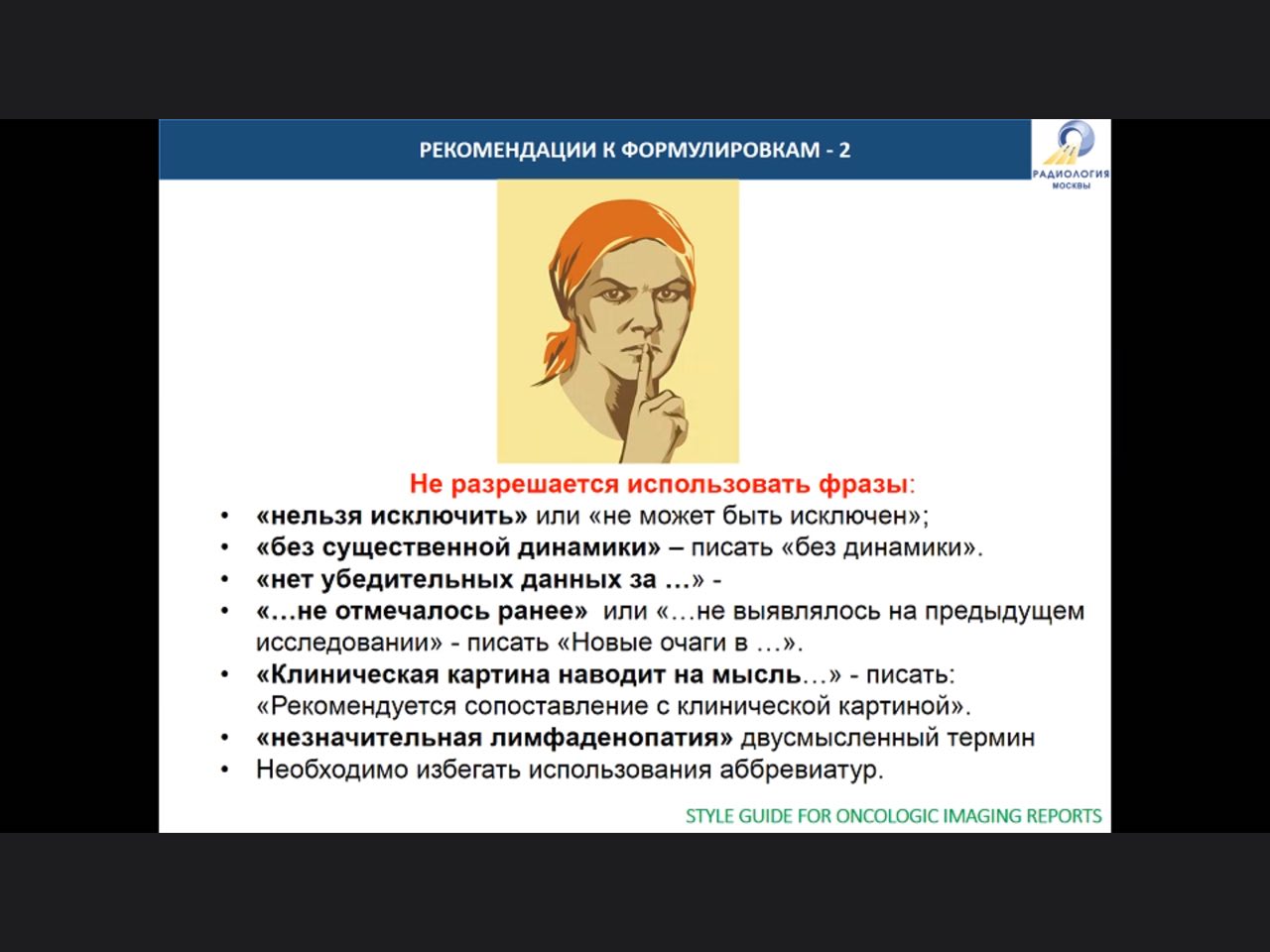 РЕКОМЕНДАЦИИ К ФОРМУЛИРОВКАМ - 2

РАДИОЛОГИЯ МОСКВЫ

Не разрешается использовать фразы:

• «нельзя исключить» или «не может быть исключен»;
• «без существенной динамики» – писать «без динамики».
• «нет убедительных данных за …» -
• «…не отмечалось ранее» или «…не выявлялось на предыдущем исследовании» - писать «Новые очаги в …».
• «Клиническая картина наводит на мысль…» - писать: «Рекомендуется сопоставление с клинической картиной».
• «незначительная лимфаденопатия» двусмысленный термин
• Необходимо избегать использования аббревиатур.

STYLE GUIDE FOR ONCOLOGIC IMAGING REPORTS